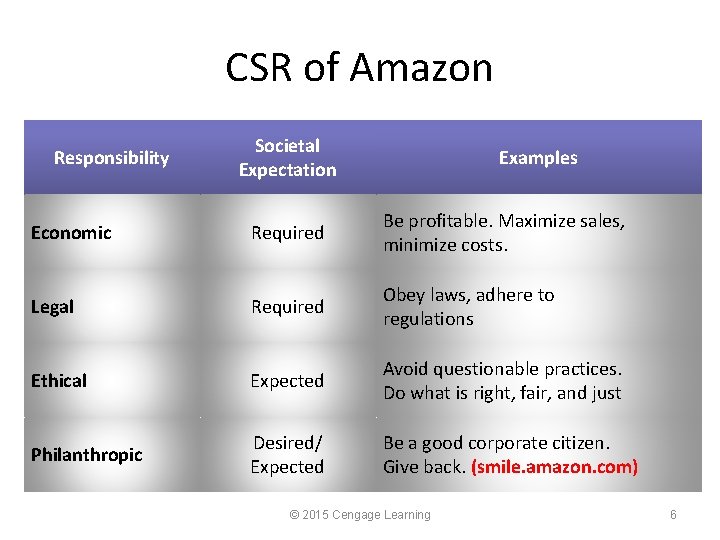 CSR of Amazon

| Responsibility | Societal Expectation | Examples |
|---|---|---|
| Economic | Required | Be profitable. Maximize sales, minimize costs. |
| Legal | Required | Obey laws, adhere to regulations |
| Ethical | Expected | Avoid questionable practices. Do what is right, fair, and just |
| Philanthropic | Desired/ Expected | Be a good corporate citizen. Give back. (smile.amazon.com) |

© 2015 Cengage Learning

6